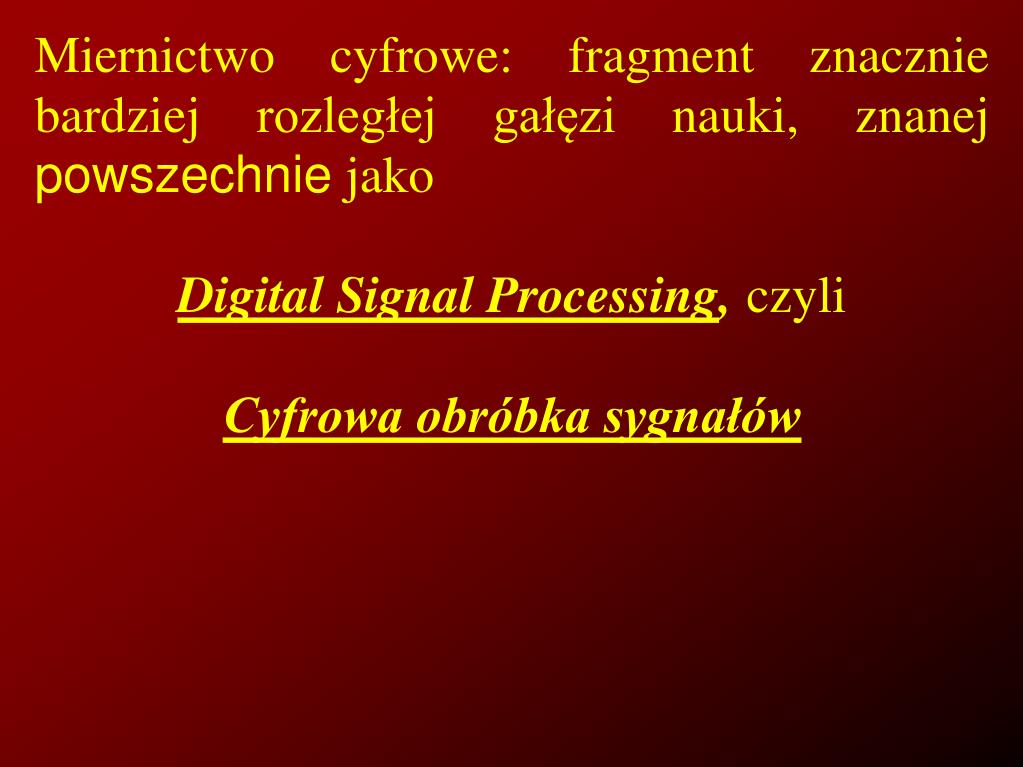 Miernictwo cyfrowe: fragment znacznie bardziej rozległej gałęzi nauki, znanej powszechnie jako

Digital Signal Processing, czyli

Cyfrowa obróbka sygnałów